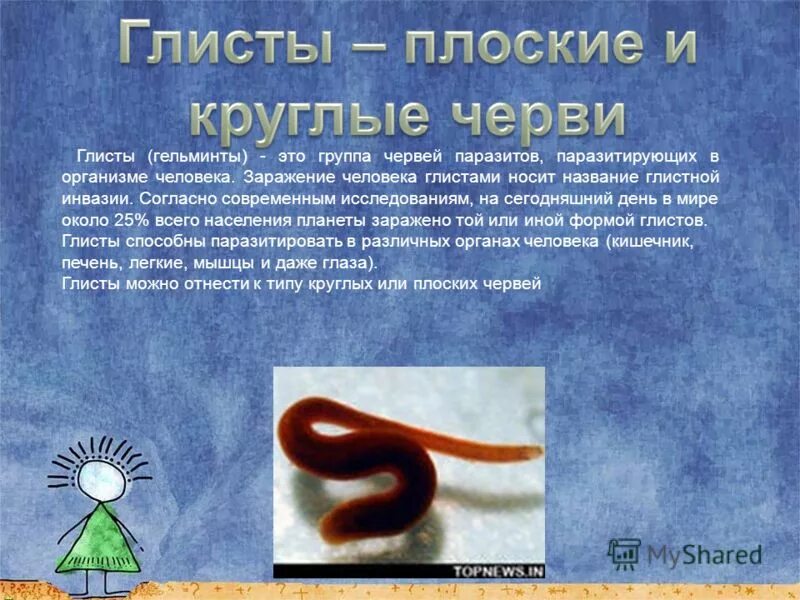 Глисты – плоские и круглые черви

Глисты (гельминты) - это группа червей паразитов, паразитирующих в организме человека. Заражение человека глистами носит название глистной инвазии. Согласно современным исследованиям, на сегодняшний день в мире около 25% всего населения планеты заражено той или иной формой глистов. Глисты способны паразитировать в различных органах человека (кишечник, печень, легкие, мышцы и даже глаза).
Глисты можно отнести к типу круглых или плоских червей

TOPNEWS.IN

MyShared